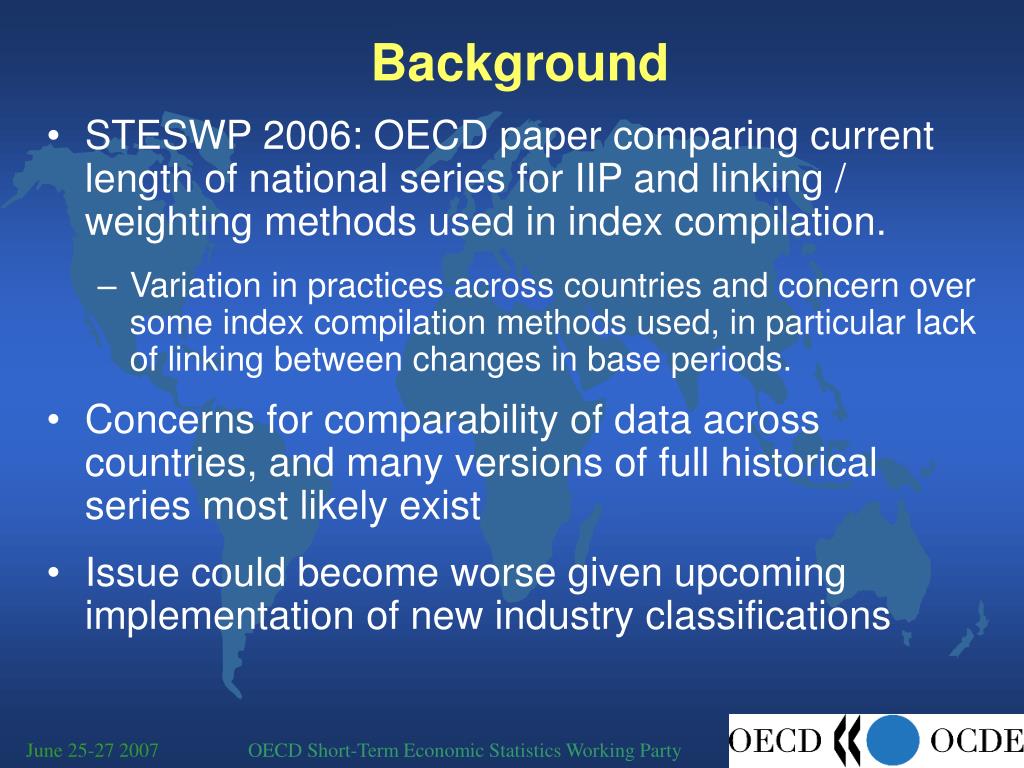 Background

• STESWP 2006: OECD paper comparing current length of national series for IIP and linking / weighting methods used in index compilation.

– Variation in practices across countries and concern over some index compilation methods used, in particular lack of linking between changes in base periods.

• Concerns for comparability of data across countries, and many versions of full historical series most likely exist

• Issue could become worse given upcoming implementation of new industry classifications

June 25-27 2007

OECD Short-Term Economic Statistics Working Party

OECD OCDE